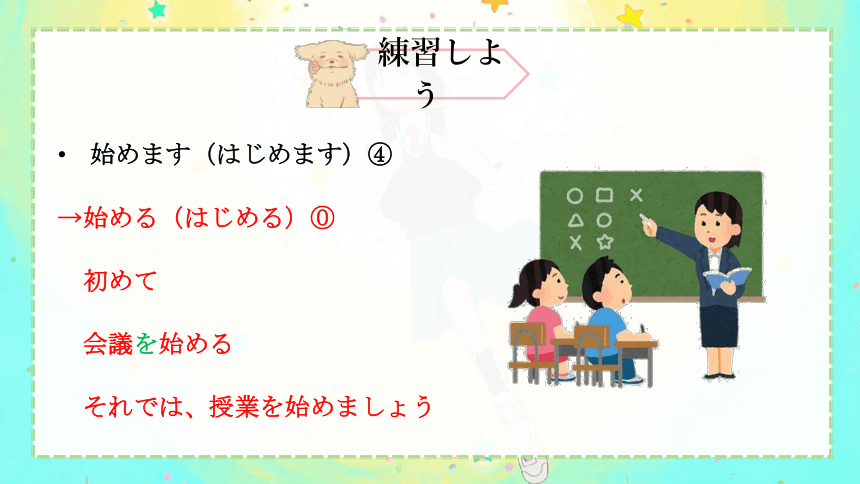 練習しよう

• 始めます（はじめます）④

→始める（はじめる）⓪

初めて

会議を始める

それでは、授業を始めましょう